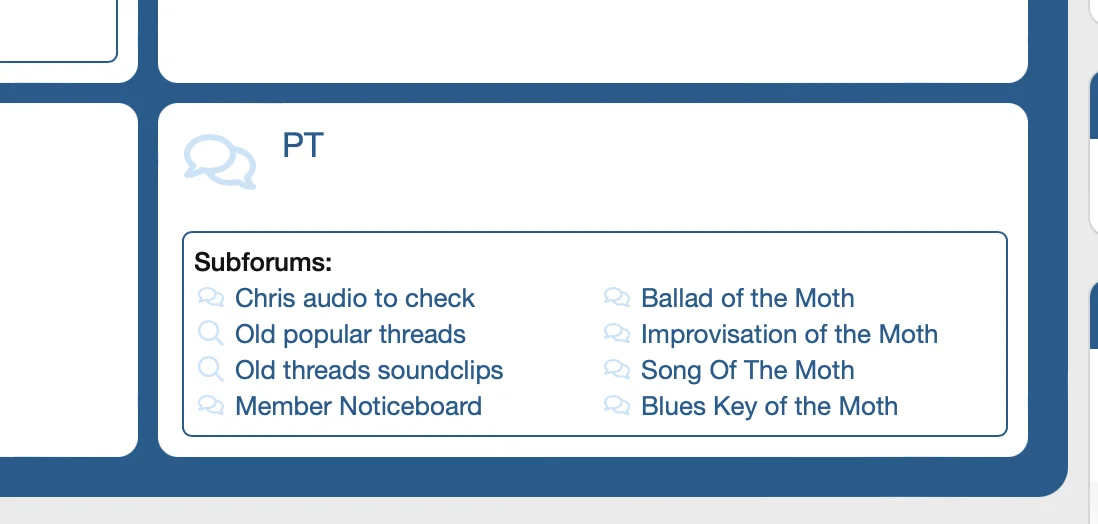 PT

Subforums:

Chris audio to check
Old popular threads
Old threads soundclips
Member Noticeboard

Ballad of the Moth
Improvisation of the Moth
Song Of The Moth
Blues Key of the Moth